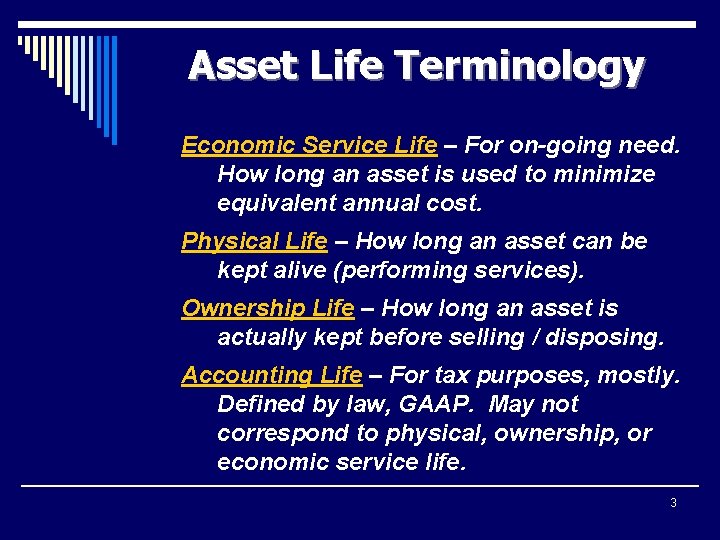 Asset Life Terminology

Economic Service Life – For on-going need. How long an asset is used to minimize equivalent annual cost.

Physical Life – How long an asset can be kept alive (performing services).

Ownership Life – How long an asset is actually kept before selling / disposing.

Accounting Life – For tax purposes, mostly. Defined by law, GAAP. May not correspond to physical, ownership, or economic service life.

3